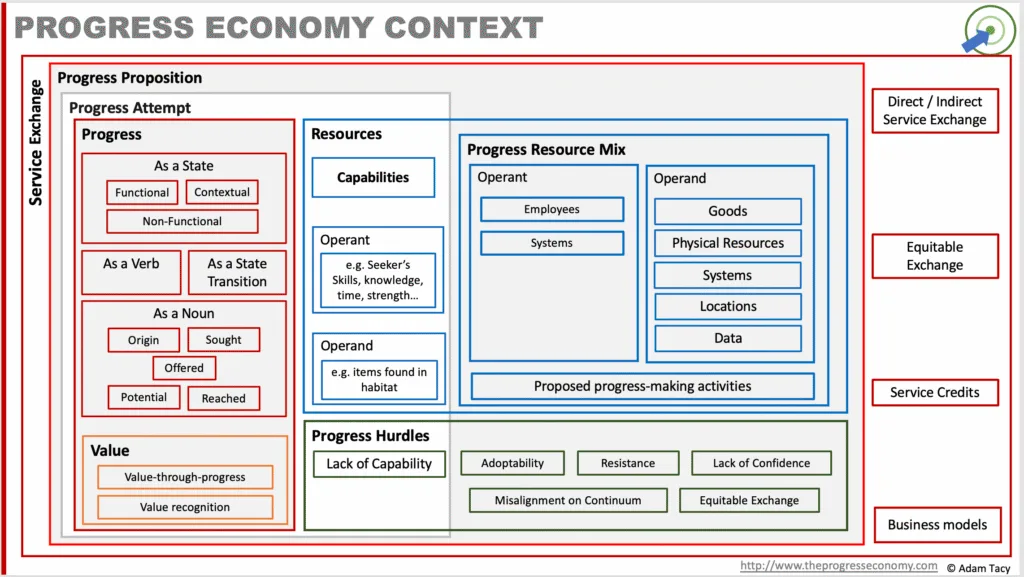 PROGRESS ECONOMY CONTEXT

Service Exchange

Progress Proposition

Progress Attempt

Progress

As a State

Functional

Contextual

Non-Functional

As a Verb

As a State Transition

As a Noun

Origin

Sought

Offered

Potential

Reached

Value

Value-through-progress

Value recognition

Resources

Capabilities

Operant

e.g. Seeker's Skills, knowledge, time, strength…

Operand

e.g. items found in habitat

Progress Resource Mix

Operant

Employees

Systems

Operand

Goods

Physical Resources

Systems

Locations

Data

Proposed progress-making activities

Progress Hurdles

Lack of Capability

Adoptability

Resistance

Lack of Confidence

Misalignment on Continuum

Equitable Exchange

Direct / Indirect Service Exchange

Equitable Exchange

Service Credits

Business models

http://www.theprogresseconomy.com © Adam Tacy